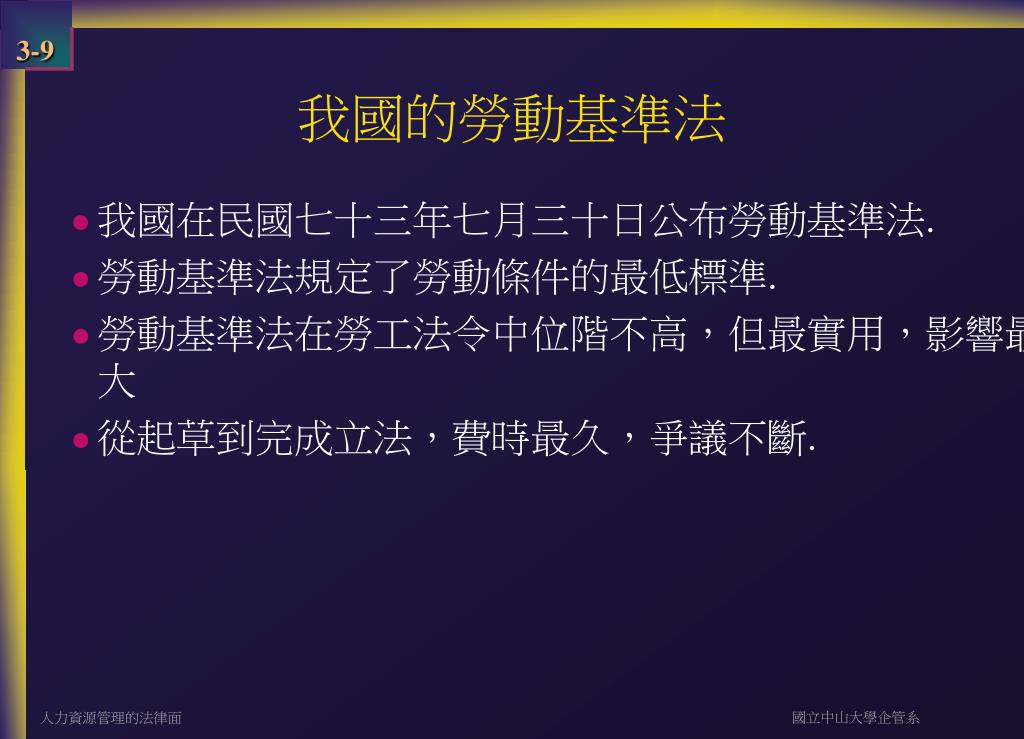 3-9

我國的勞動基準法

• 我國在民國七十三年七月三十日公布勞動基準法.
• 勞動基準法規定了勞動條件的最低標準.
• 勞動基準法在勞工法令中位階不高，但最實用，影響最大
• 從起草到完成立法，費時最久，爭議不斷.

人力資源管理的法律面

國立中山大學企管系